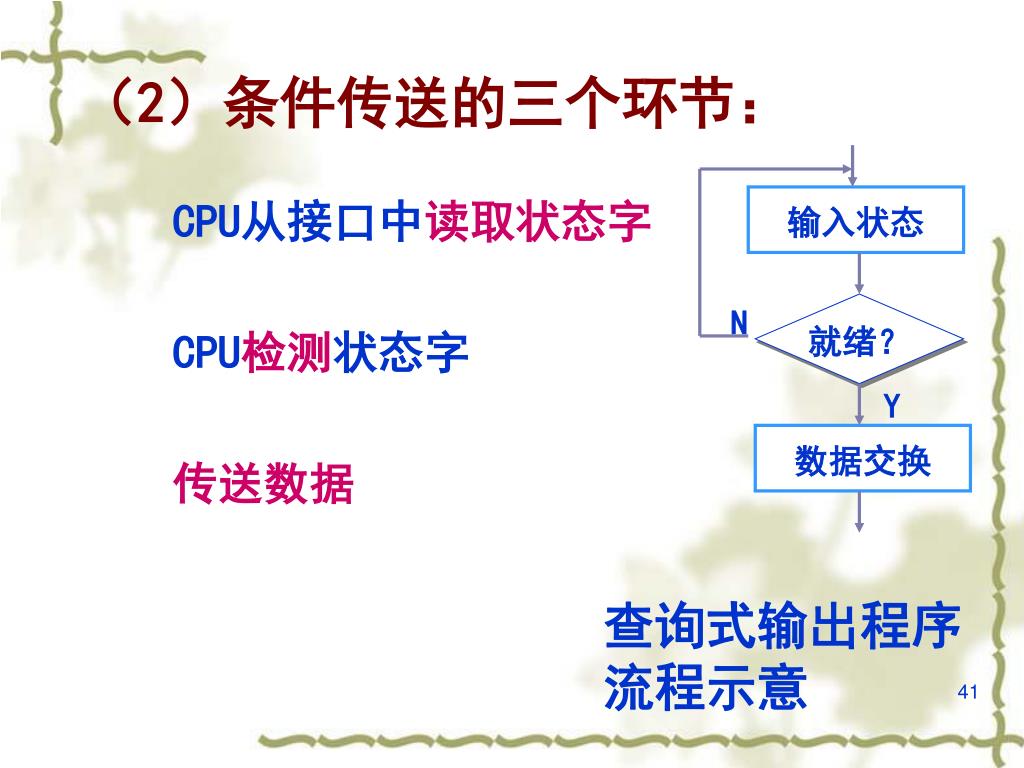 （2）条件传送的三个环节：

CPU从接口中读取状态字

CPU检测状态字

传送数据

输入状态

N

就绪？

Y

数据交换

查询式输出程序流程示意

41